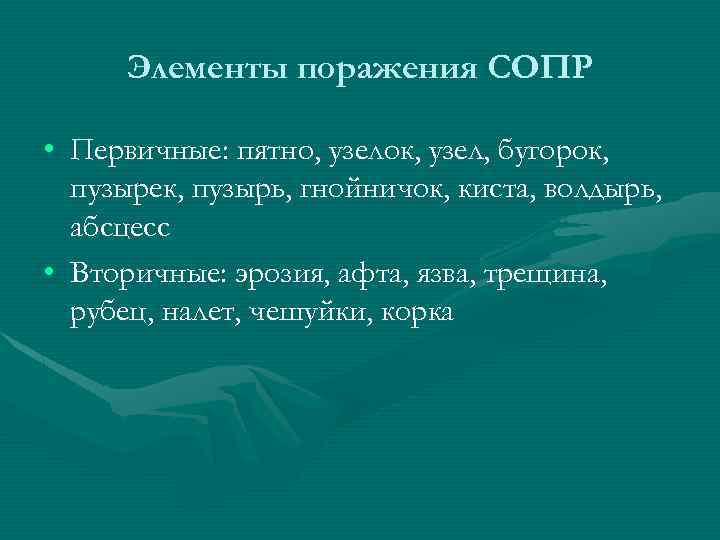 Элементы поражения СОПР

• Первичные: пятно, узелок, узел, бугорок, пузырек, пузырь, гнойничок, киста, волдырь, абсцесс

• Вторичные: эрозия, афта, язва, трещина, рубец, налет, чешуйки, корка